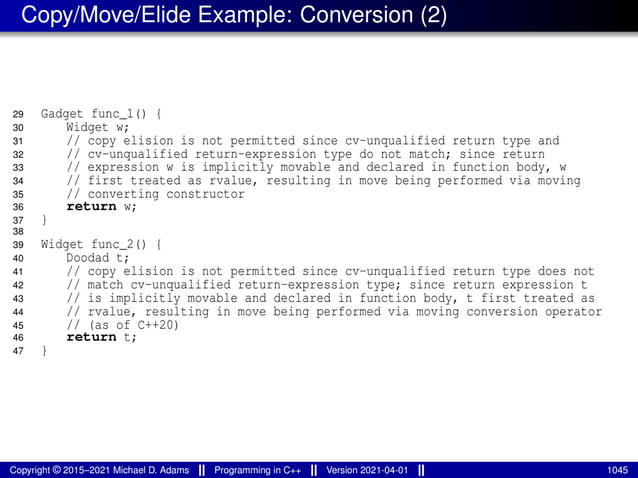 Copy/Move/Elide Example: Conversion (2)

29 Gadget func_1() {
30     Widget w;
31     // copy elision is not permitted since cv-unqualified return type and
32     // cv-unqualified return-expression type do not match; since return
33     // expression w is implicitly movable and declared in function body, w
34     // first treated as rvalue, resulting in move being performed via moving
35     // converting constructor
36     return w;
37 }
38
39 Widget func_2() {
40     Doodad t;
41     // copy elision is not permitted since cv-unqualified return type does not
42     // match cv-unqualified return-expression type; since return expression t
43     // is implicitly movable and declared in function body, t first treated as
44     // rvalue, resulting in move being performed via moving conversion operator
45     // (as of C++20)
46     return t;
47 }

Copyright © 2015–2021 Michael D. Adams || Programming in C++ || Version 2021-04-01 || 1045